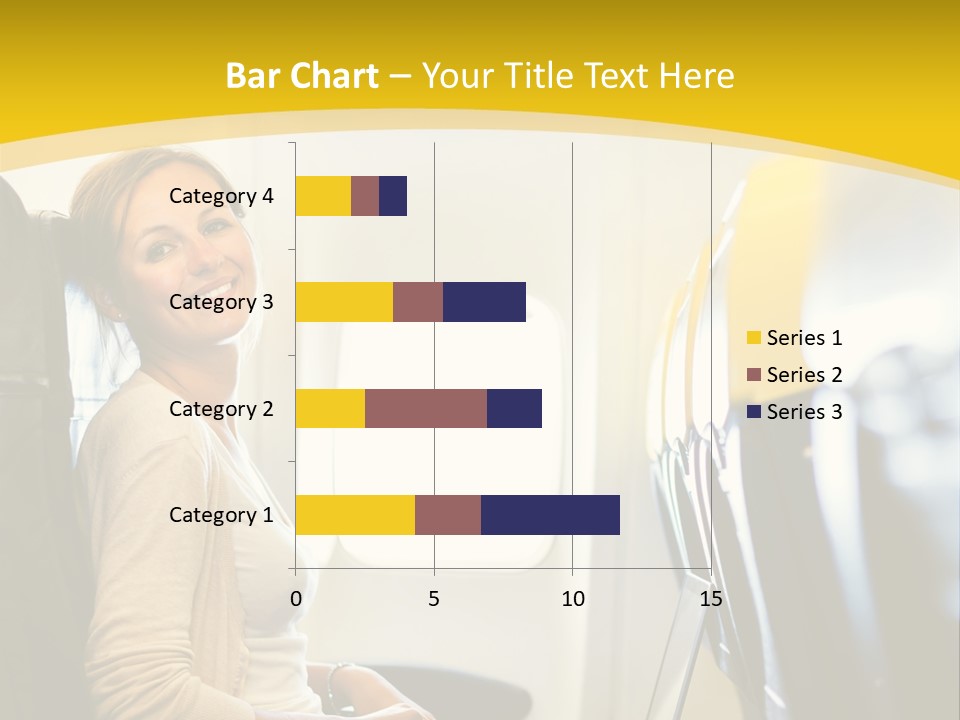 Bar Chart – Your Title Text Here

Category 4
Category 3
Category 2
Category 1

0
5
10
15

Series 1
Series 2
Series 3